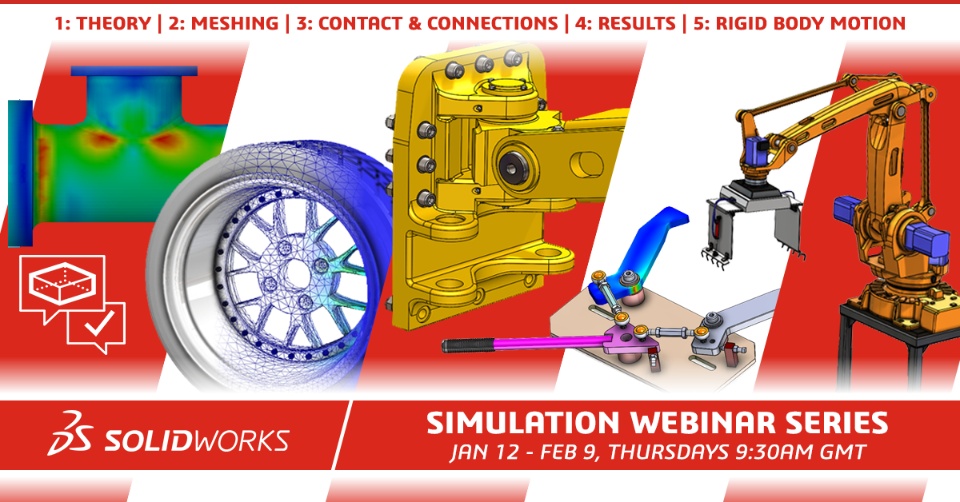 1: THEORY | 2: MESHING | 3: CONTACT & CONNECTIONS | 4: RESULTS | 5: RIGID BODY MOTION

3DS SOLIDWORKS

SIMULATION WEBINAR SERIES
JAN 12 - FEB 9, THURSDAYS 9:30AM GMT